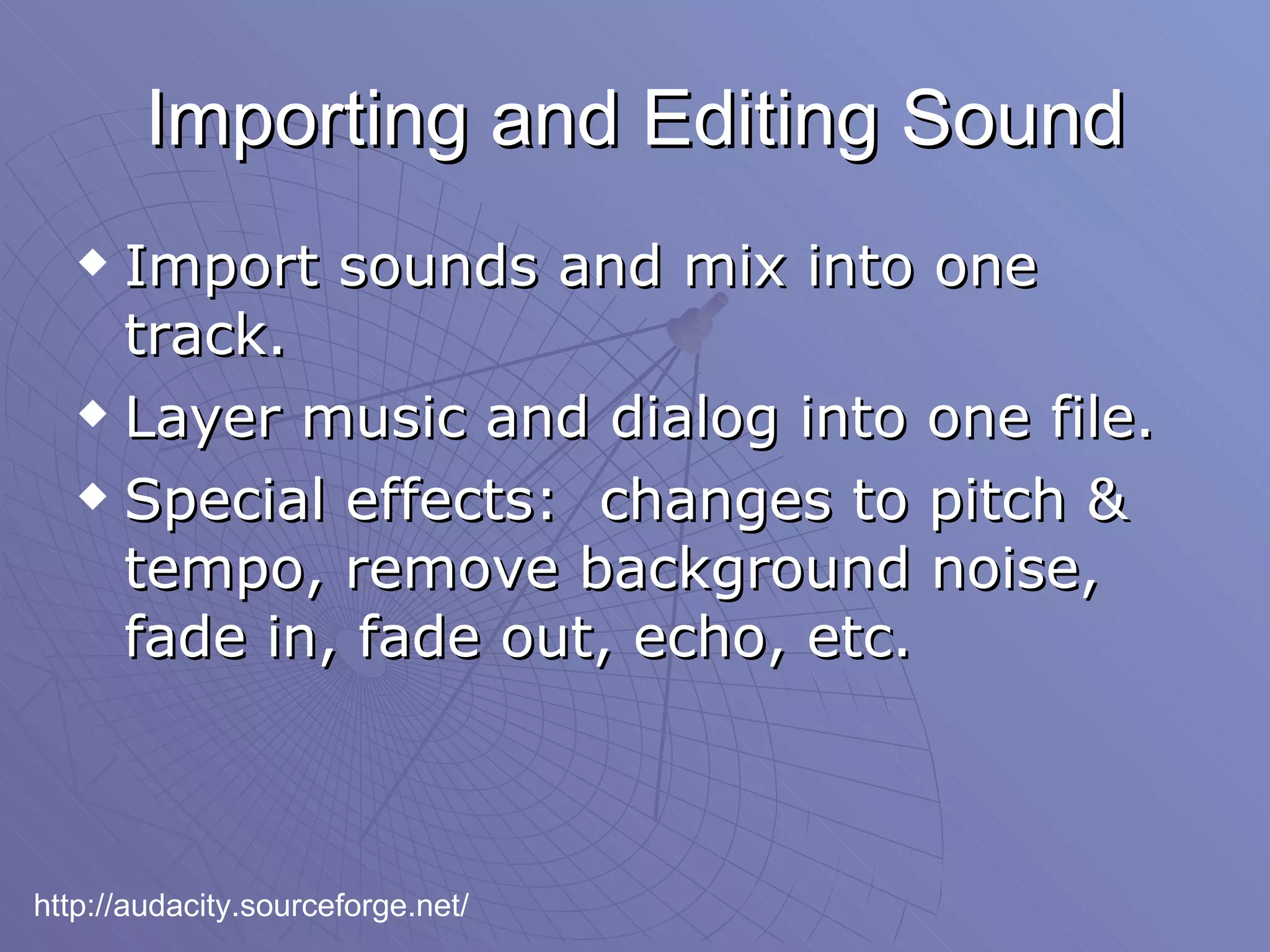 Importing and Editing Sound

◆ Import sounds and mix into one track.
◆ Layer music and dialog into one file.
◆ Special effects:  changes to pitch & tempo, remove background noise, fade in, fade out, echo, etc.

http://audacity.sourceforge.net/